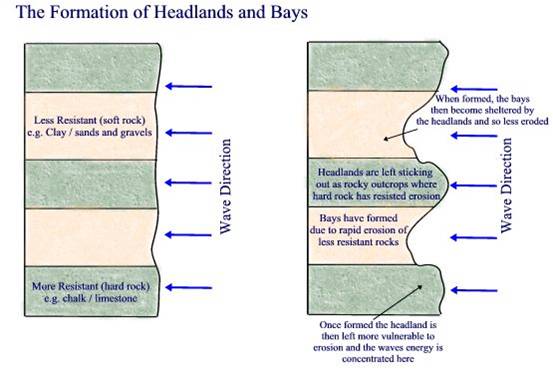 The Formation of Headlands and Bays

Less Resistant (soft rock) e.g. Clay / sands and gravels

More Resistant (hard rock) e.g. chalk / limestone

Wave Direction

When formed, the bays then become sheltered by the headlands and so less eroded

Headlands are left sticking out as rocky outcrops where hard rock has resisted erosion

Bays have formed due to rapid erosion of less resistant rocks

Wave Direction

Once formed the headland is then left more vulnerable to erosion and the waves energy is concentrated here